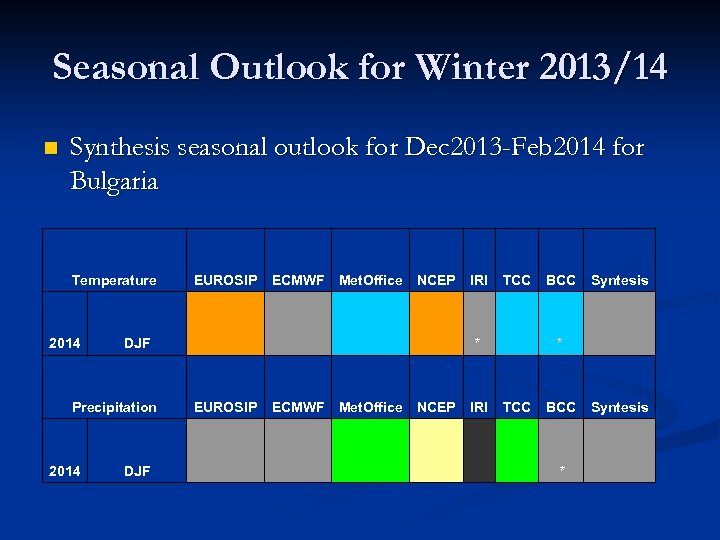 Seasonal Outlook for Winter 2013/14

Synthesis seasonal outlook for Dec2013-Feb2014 for Bulgaria

| Temperature | | EUROSIP | ECMWF | MetOffice | NCEP | IRI | TCC | BCC | Syntesis |
|---|---|---|---|---|---|---|---|---|---|
| 2014 | DJF | | | | | * | | * | |
| Precipitation | | EUROSIP | ECMWF | MetOffice | NCEP | IRI | TCC | BCC | Syntesis |
| 2014 | DJF | | | | | | | * | |